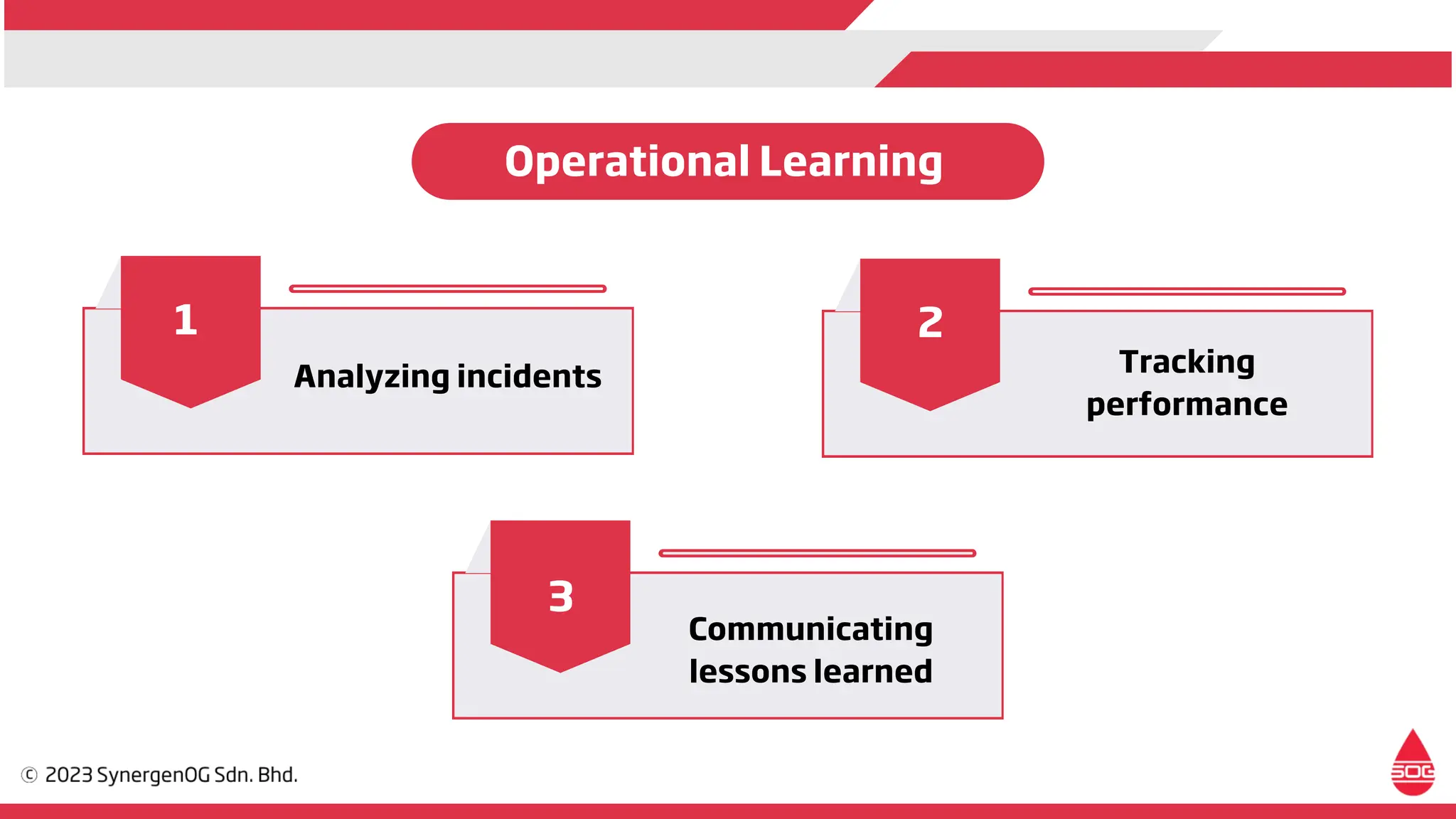 Operational Learning

1

Analyzing incidents

2

Tracking performance

3

Communicating lessons learned

© 2023 SynergenOG Sdn. Bhd.

SOG